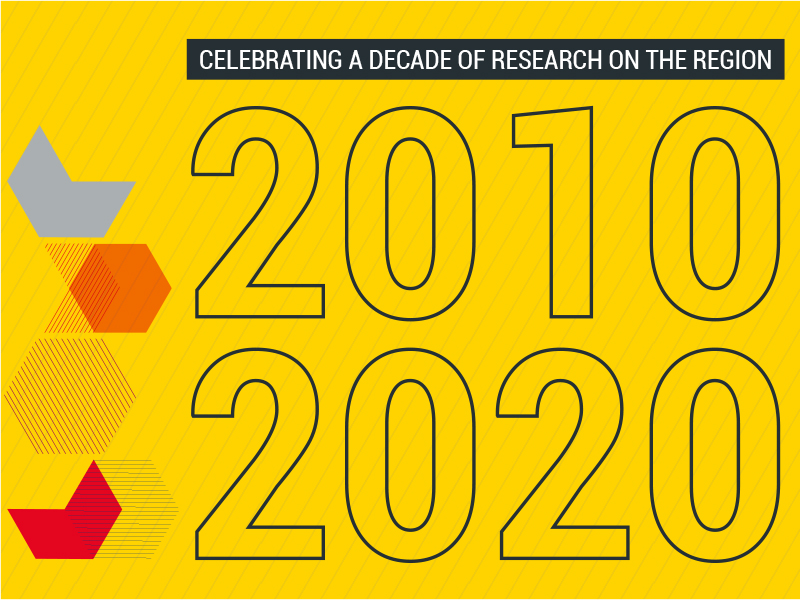 CELEBRATING A DECADE OF RESEARCH ON THE REGION

2010

2020